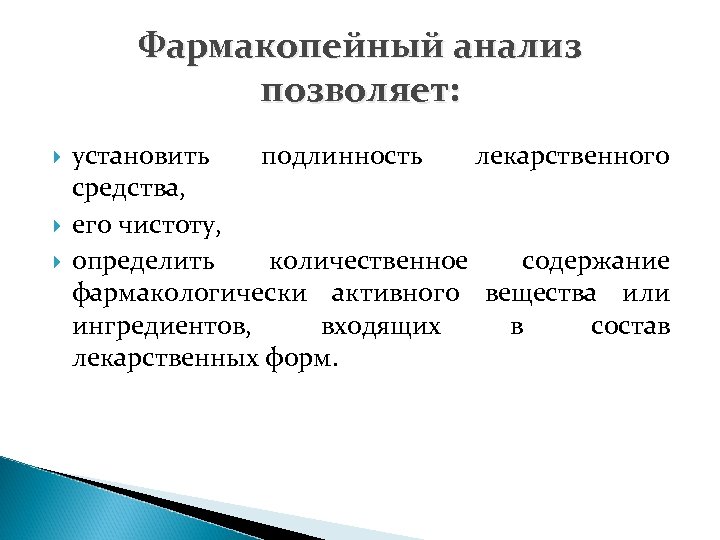 Фармакопейный анализ позволяет:

установить подлинность лекарственного средства,

его чистоту,

определить количественное содержание фармакологически активного вещества или ингредиентов, входящих в состав лекарственных форм.